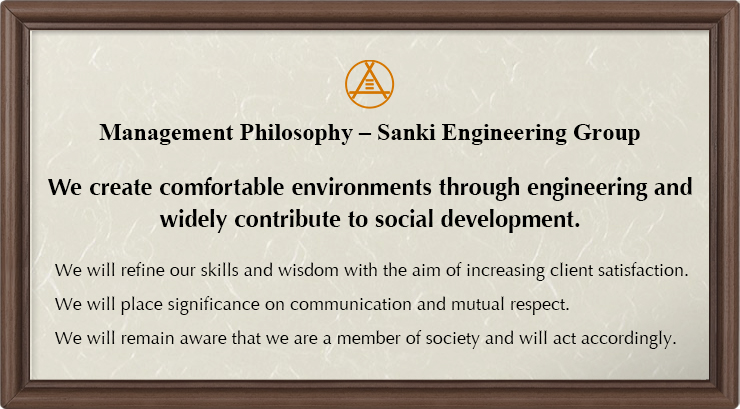 Management Philosophy – Sanki Engineering Group

We create comfortable environments through engineering and widely contribute to social development.

We will refine our skills and wisdom with the aim of increasing client satisfaction.

We will place significance on communication and mutual respect.

We will remain aware that we are a member of society and will act accordingly.